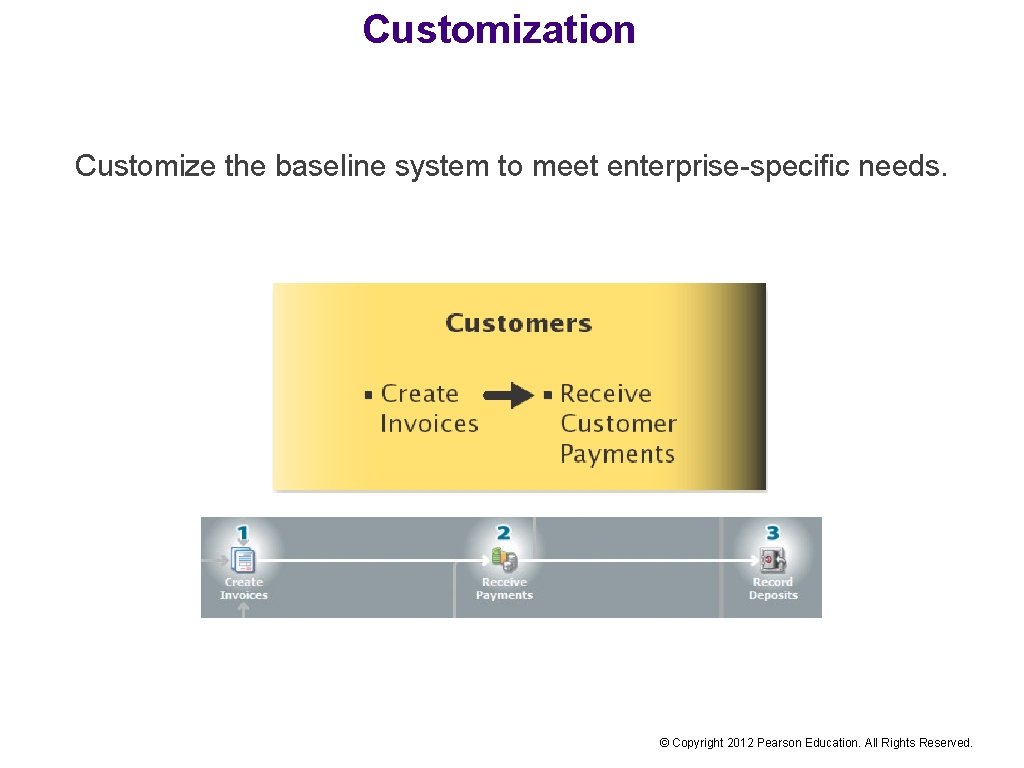 Customization

Customize the baseline system to meet enterprise-specific needs.

Customers

▪ Create Invoices ▪ Receive Customer Payments

1 Create Invoices

2 Receive Payments

3 Record Deposits

© Copyright 2012 Pearson Education. All Rights Reserved.